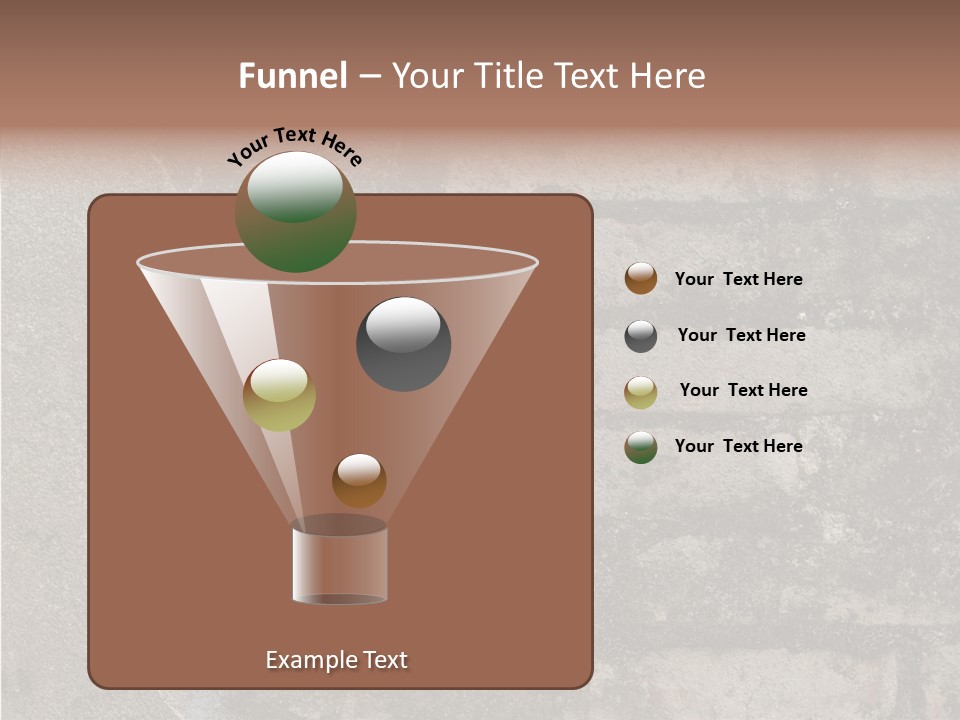 Funnel – Your Title Text Here

Your Text Here

Your Text Here

Your Text Here

Your Text Here

Your Text Here

Example Text